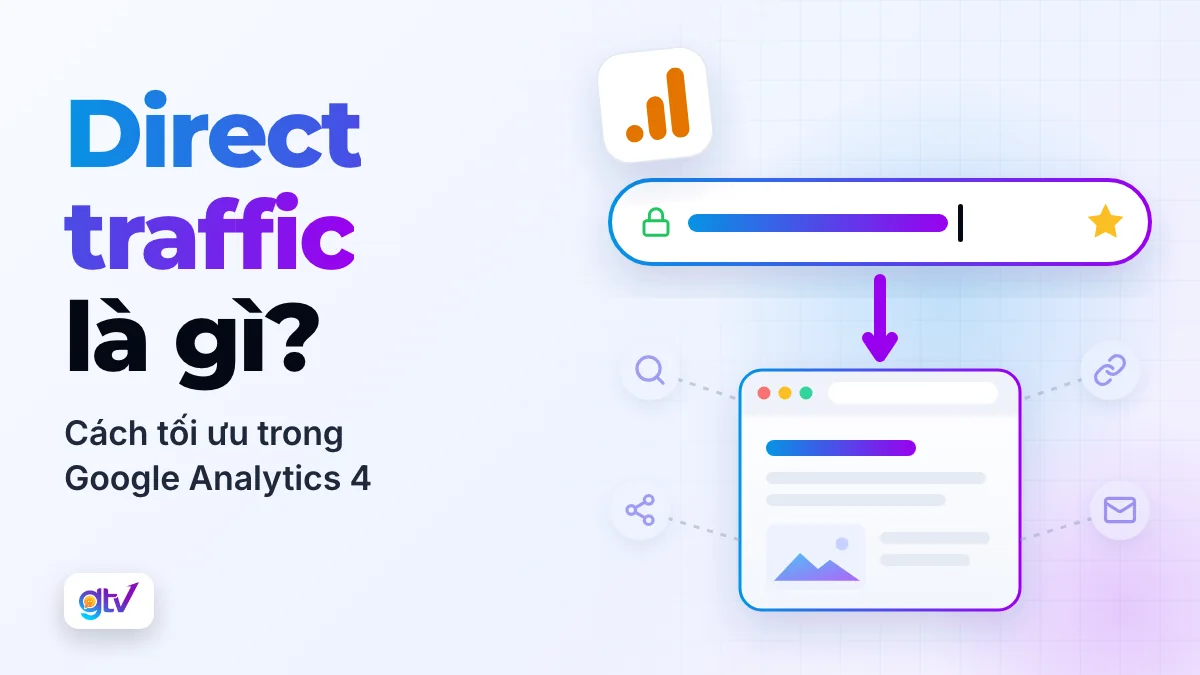 Direct traffic là gì?

Cách tối ưu trong Google Analytics 4

gtv